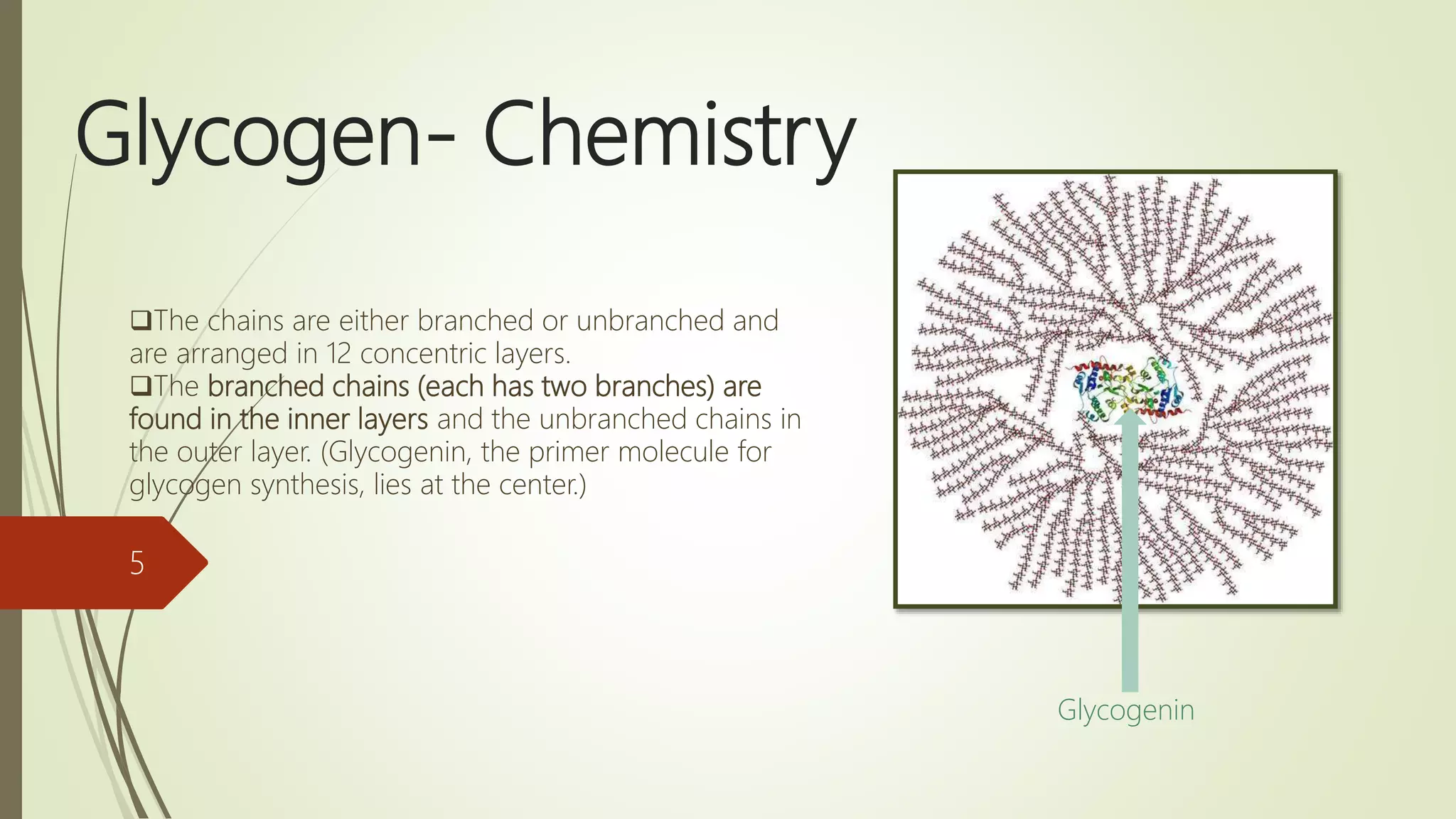 Glycogen- Chemistry

❑The chains are either branched or unbranched and are arranged in 12 concentric layers.
❑The branched chains (each has two branches) are found in the inner layers and the unbranched chains in the outer layer. (Glycogenin, the primer molecule for glycogen synthesis, lies at the center.)

5

Glycogenin